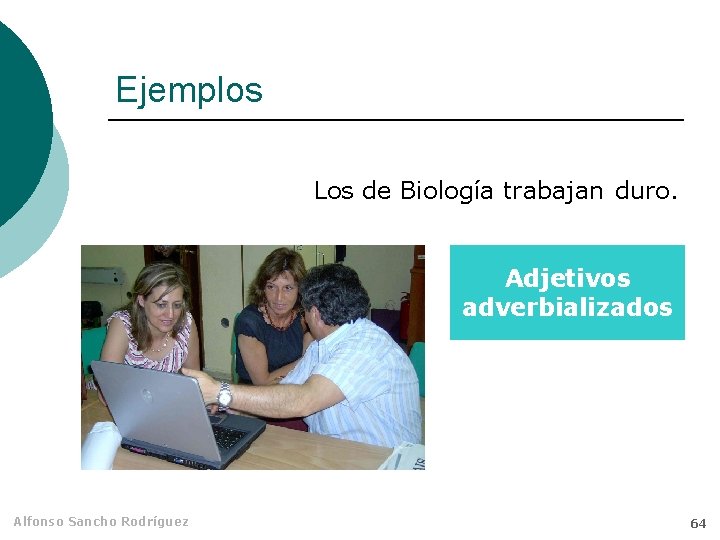 Ejemplos

Los de Biología trabajan duro.

Adjetivos adverbializados

Alfonso Sancho Rodríguez

64